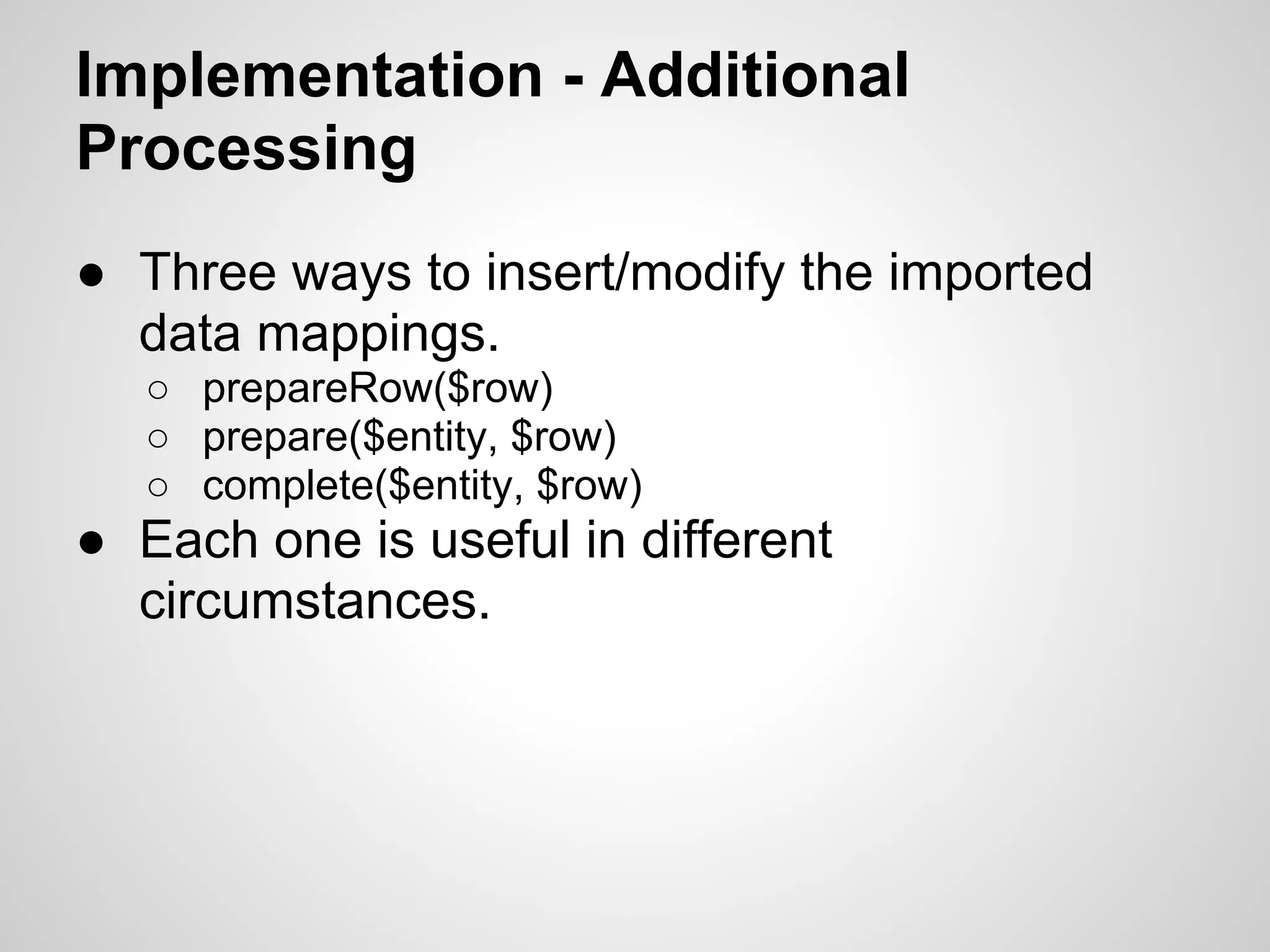 Implementation - Additional Processing

● Three ways to insert/modify the imported data mappings.
  ○ prepareRow(\$row)
  ○ prepare(\$entity, \$row)
  ○ complete(\$entity, \$row)
● Each one is useful in different circumstances.